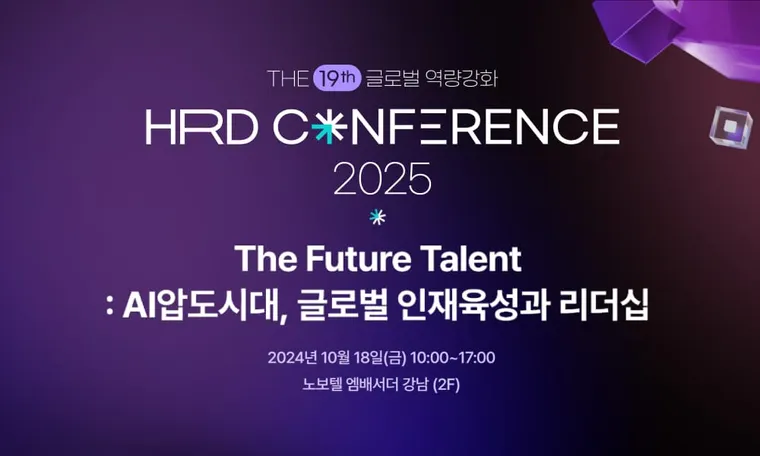 THE 19th 글로벌 역량강화
HRD CONFERENCE
2025

The Future Talent
: AI압도시대, 글로벌 인재육성과 리더십

2024년 10월 18일(금) 10:00~17:00
노보텔 엠배서더 강남 (2F)